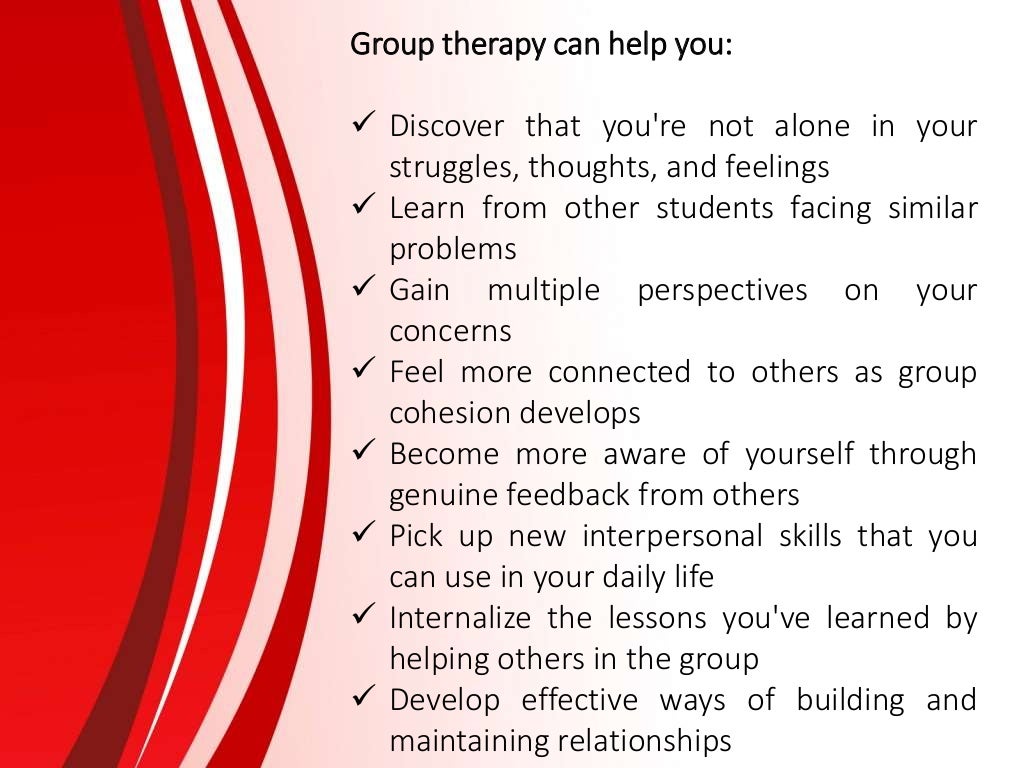 Group therapy can help you:

✓ Discover that you're not alone in your struggles, thoughts, and feelings
✓ Learn from other students facing similar problems
✓ Gain multiple perspectives on your concerns
✓ Feel more connected to others as group cohesion develops
✓ Become more aware of yourself through genuine feedback from others
✓ Pick up new interpersonal skills that you can use in your daily life
✓ Internalize the lessons you've learned by helping others in the group
✓ Develop effective ways of building and maintaining relationships